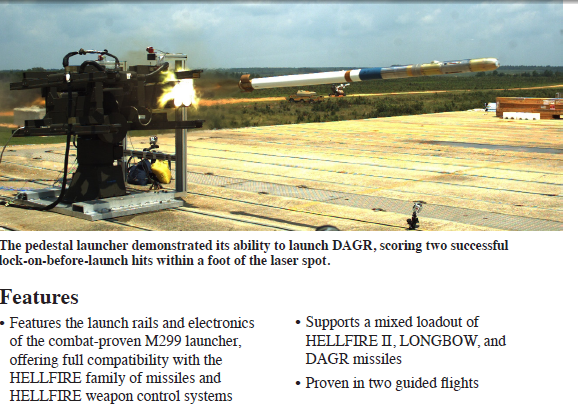 The pedestal launcher demonstrated its ability to launch DAGR, scoring two successful lock-on-before-launch hits within a foot of the laser spot.

Features

• Features the launch rails and electronics of the combat-proven M299 launcher, offering full compatibility with the HELLFIRE family of missiles and HELLFIRE weapon control systems

• Supports a mixed loadout of HELLFIRE II, LONGBOW, and DAGR missiles

• Proven in two guided flights